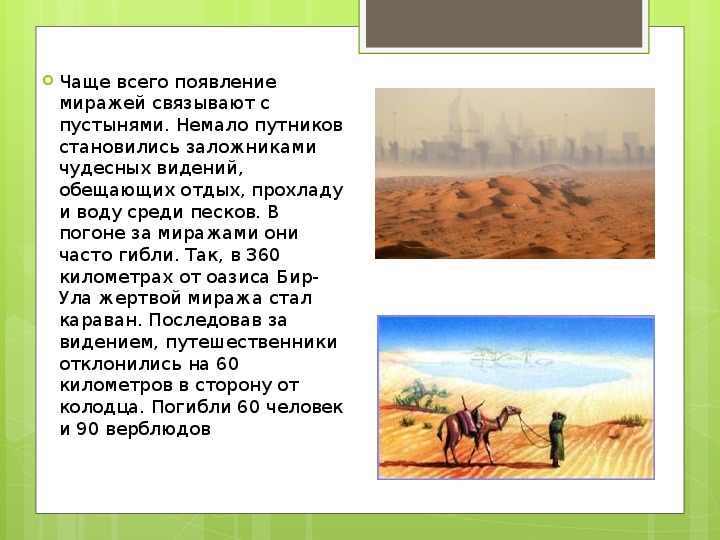 Чаще всего появление миражей связывают с пустынями. Немало путников становились заложниками чудесных видений, обещающих отдых, прохладу и воду среди песков. В погоне за миражами они часто гибли. Так, в 360 километрах от оазиса Бир-Ула жертвой миража стал караван. Последовав за видением, путешественники отклонились на 60 километров в сторону от колодца. Погибли 60 человек и 90 верблюдов